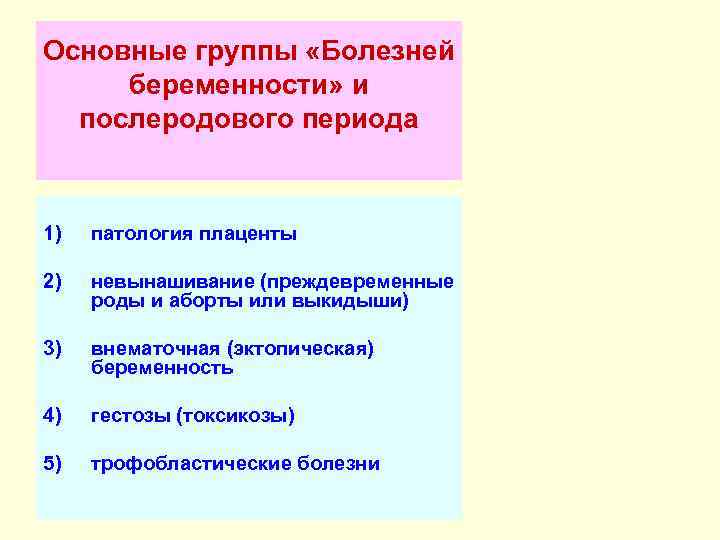 Основные группы «Болезней беременности» и послеродового периода

1) патология плаценты

2) невынашивание (преждевременные роды и аборты или выкидыши)

3) внематочная (эктопическая) беременность

4) гестозы (токсикозы)

5) трофобластические болезни